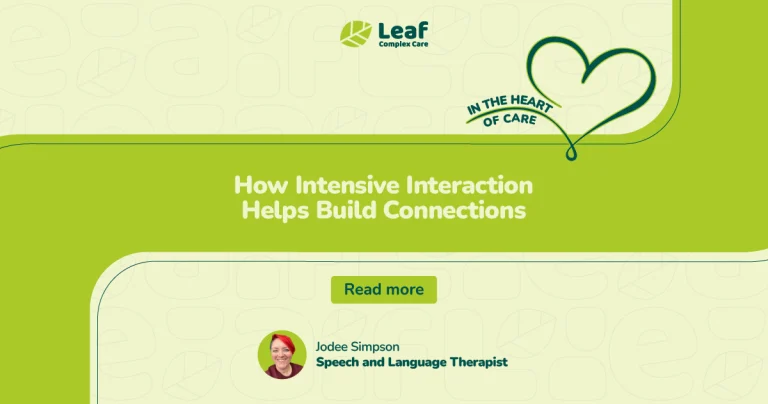 Leaf
Complex Care

IN THE HEART OF CARE

How Intensive Interaction Helps Build Connections

Read more

Jodee Simpson
Speech and Language Therapist